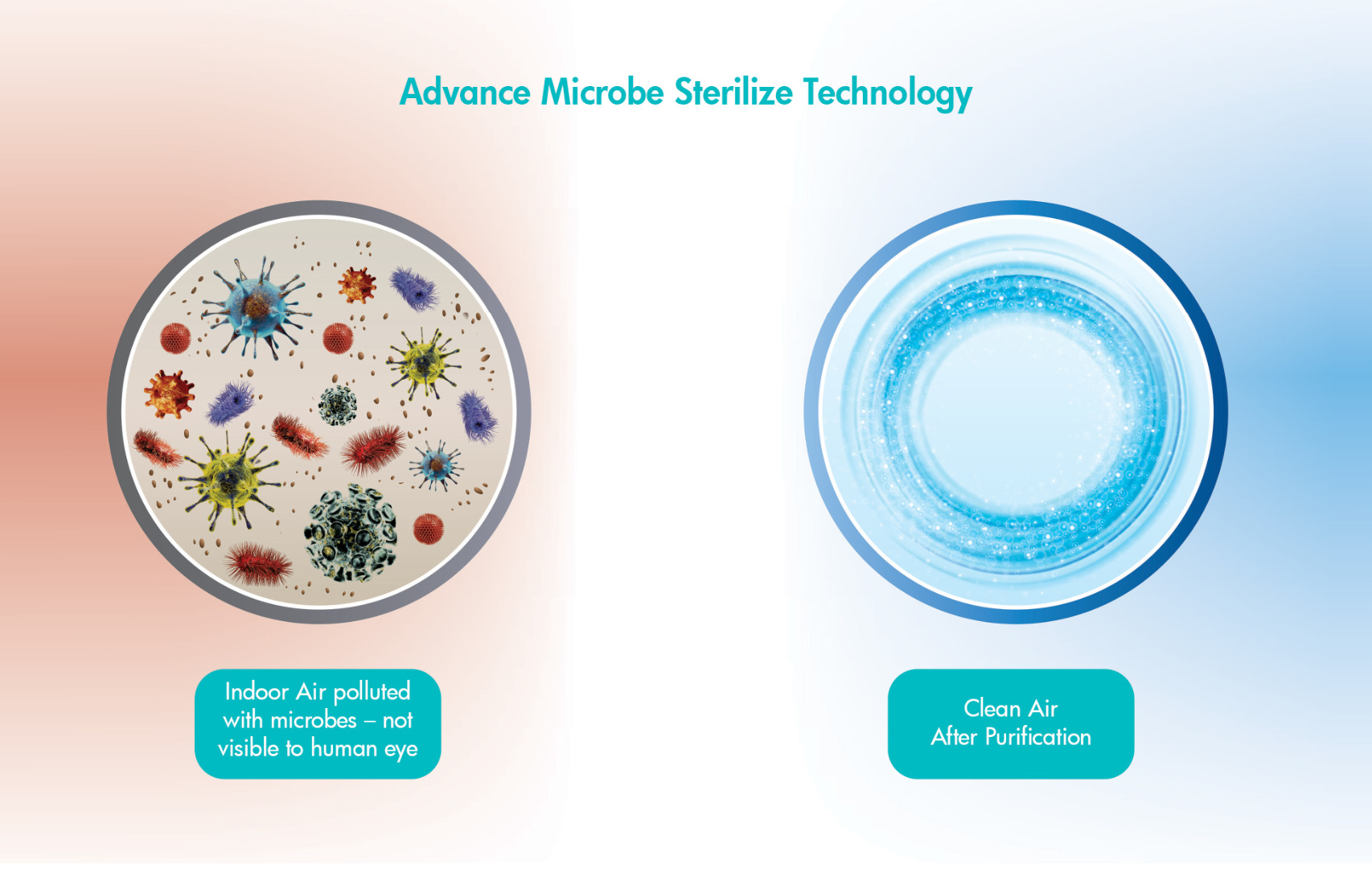 Advance Microbe Sterilize Technology

Indoor Air polluted with microbes – not visible to human eye

Clean Air
After Purification